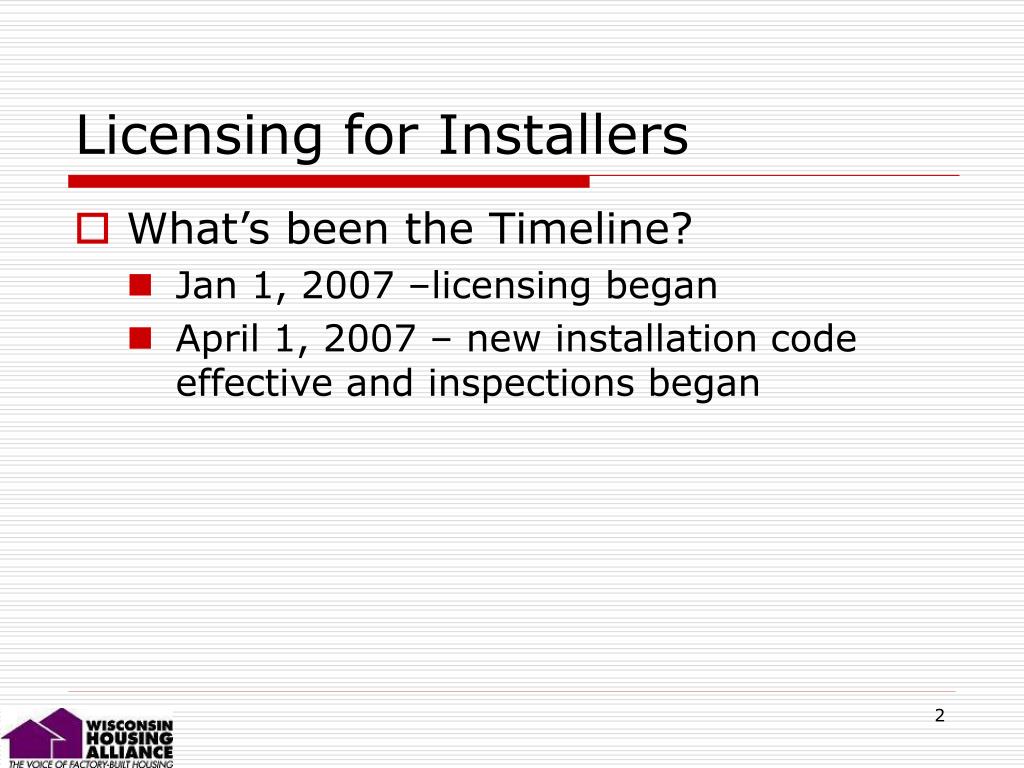 Licensing for Installers

What’s been the Timeline?

Jan 1, 2007 –licensing began

April 1, 2007 – new installation code effective and inspections began

2

WISCONSIN HOUSING ALLIANCE
THE VOICE OF FACTORY-BUILT HOUSING